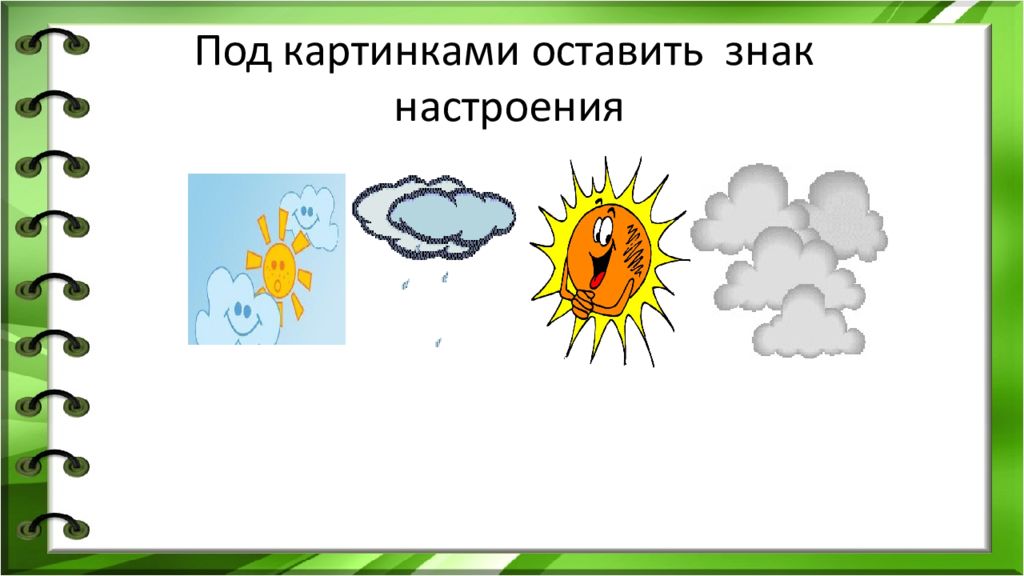 Под картинками оставить  знак настроения